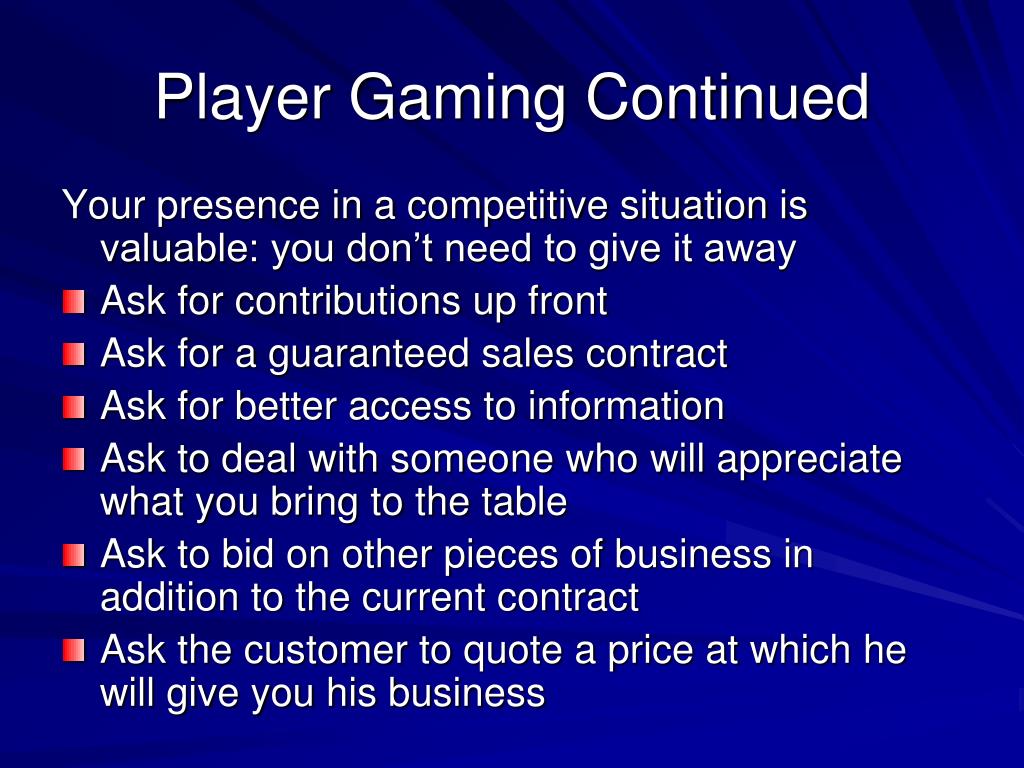 Player Gaming Continued

Your presence in a competitive situation is valuable: you don’t need to give it away

- Ask for contributions up front
- Ask for a guaranteed sales contract
- Ask for better access to information
- Ask to deal with someone who will appreciate what you bring to the table
- Ask to bid on other pieces of business in addition to the current contract
- Ask the customer to quote a price at which he will give you his business